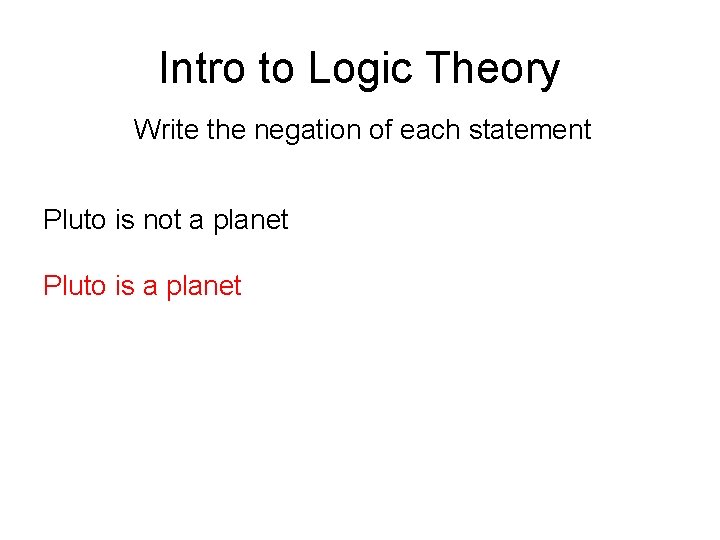 Intro to Logic Theory

Write the negation of each statement

Pluto is not a planet

Pluto is a planet